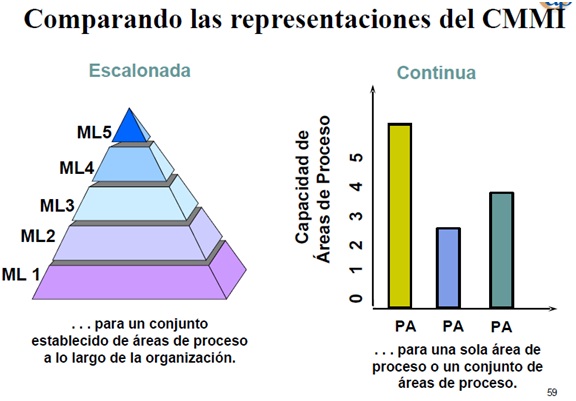 Comparando las representaciones del CMMI

Escalonada

ML5
ML4
ML3
ML2
ML 1

. . . para un conjunto establecido de áreas de proceso a lo largo de la organización.

Continua

Capacidad de Áreas de Proceso

0
1
2
3
4
5

PA PA PA

. . . para una sola área de proceso o un conjunto de áreas de proceso.

59